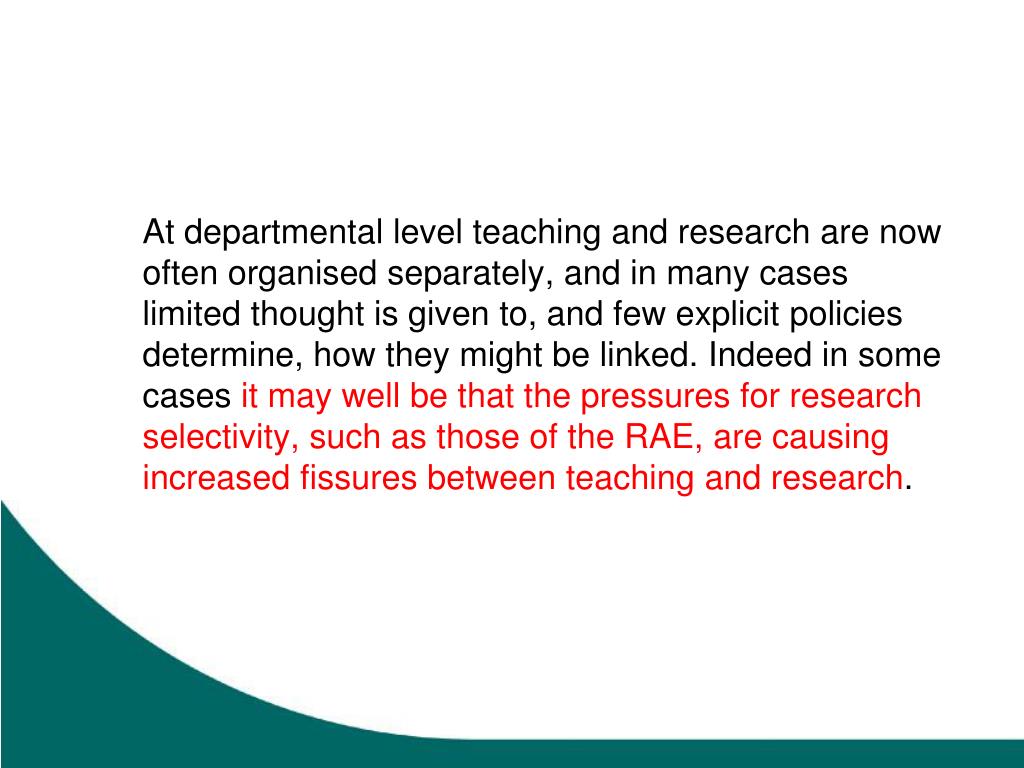 At departmental level teaching and research are now often organised separately, and in many cases limited thought is given to, and few explicit policies determine, how they might be linked. Indeed in some cases it may well be that the pressures for research selectivity, such as those of the RAE, are causing increased fissures between teaching and research.